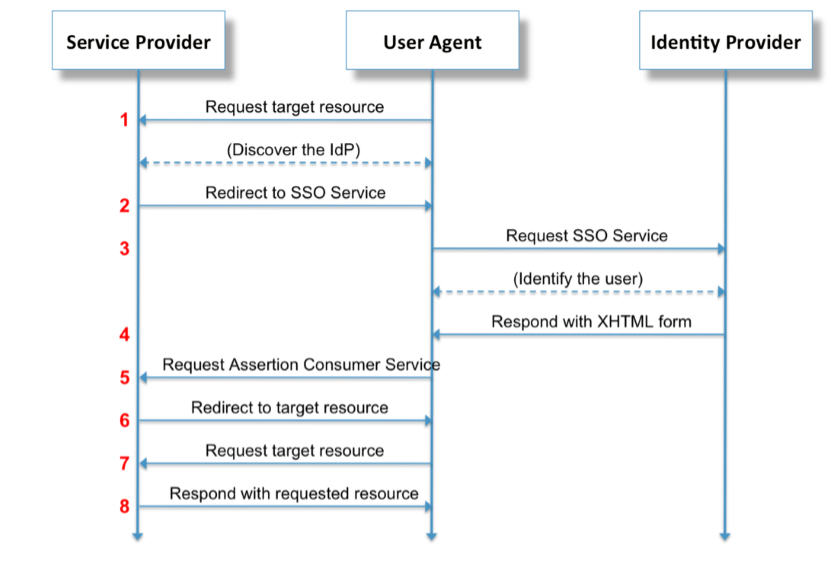 Service Provider

User Agent

Identity Provider

1 Request target resource

(Discover the IdP)

2 Redirect to SSO Service

3 Request SSO Service

(Identify the user)

4 Respond with XHTML form

5 Request Assertion Consumer Service

6 Redirect to target resource

7 Request target resource

8 Respond with requested resource